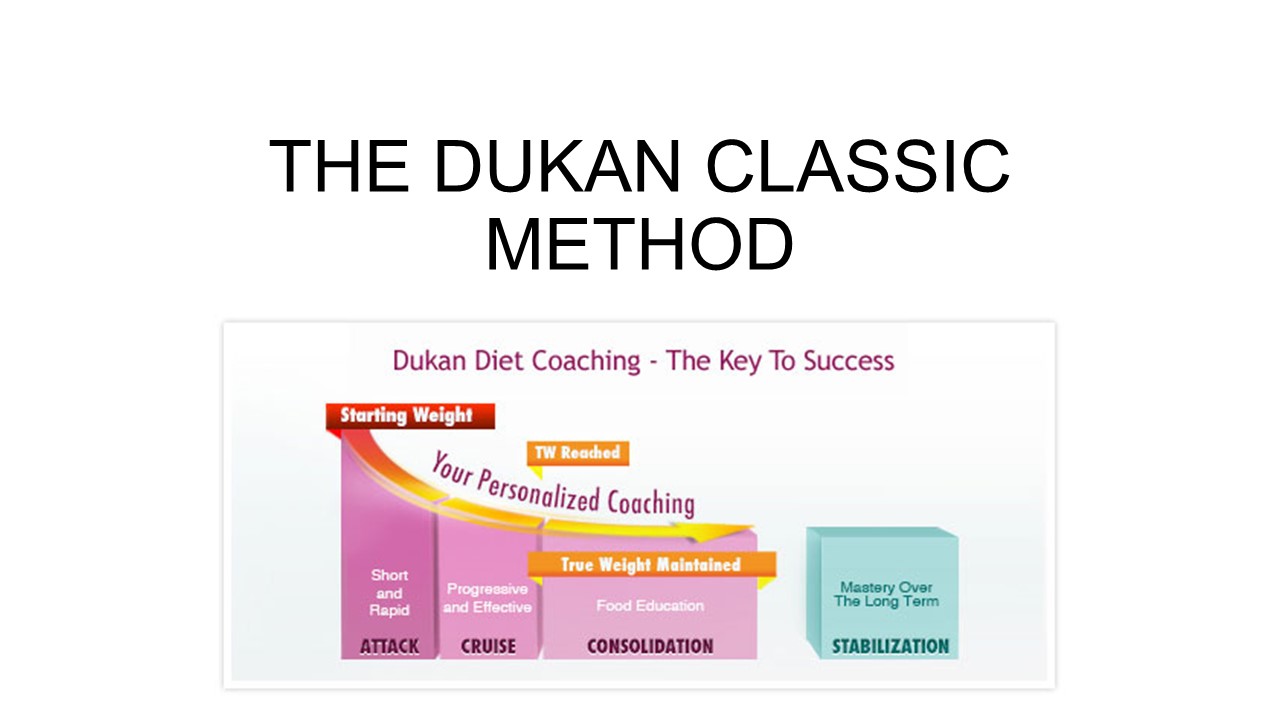 THE DUKAN CLASSIC METHOD

Dukan Diet Coaching - The Key To Success

Starting Weight

TW Reached

Your Personalized Coaching

True Weight Maintained

Short and Rapid

ATTACK

Progressive and Effective

CRUISE

Food Education

CONSOLIDATION

Mastery Over The Long Term

STABILIZATION